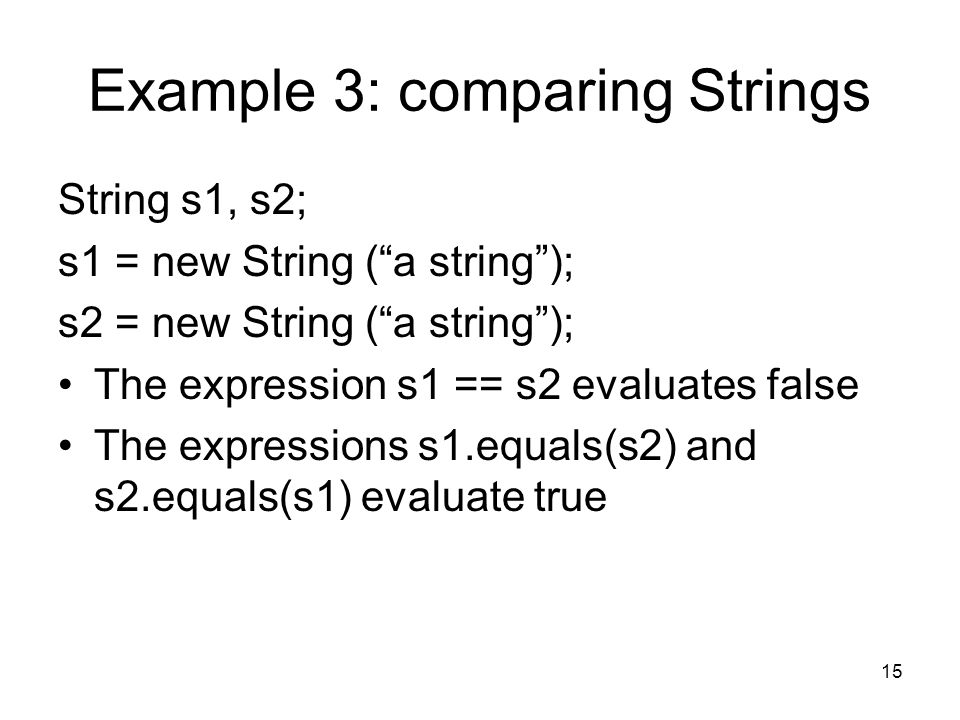 Example 3: comparing Strings

String s1, s2;

s1 = new String (“a string”);

s2 = new String (“a string”);

• The expression s1 == s2 evaluates false

• The expressions s1.equals(s2) and s2.equals(s1) evaluate true

15